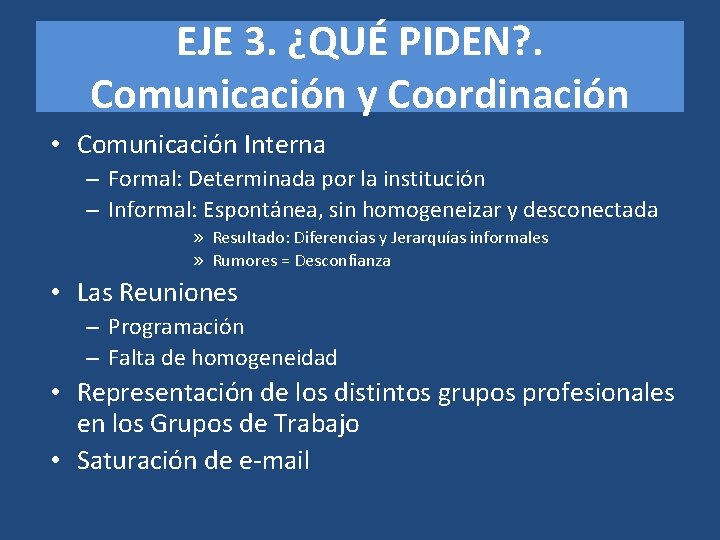 EJE 3. ¿QUÉ PIDEN?. Comunicación y Coordinación

• Comunicación Interna
– Formal: Determinada por la institución
– Informal: Espontánea, sin homogeneizar y desconectada
» Resultado: Diferencias y Jerarquías informales
» Rumores = Desconfianza

• Las Reuniones
– Programación
– Falta de homogeneidad

• Representación de los distintos grupos profesionales en los Grupos de Trabajo

• Saturación de e-mail